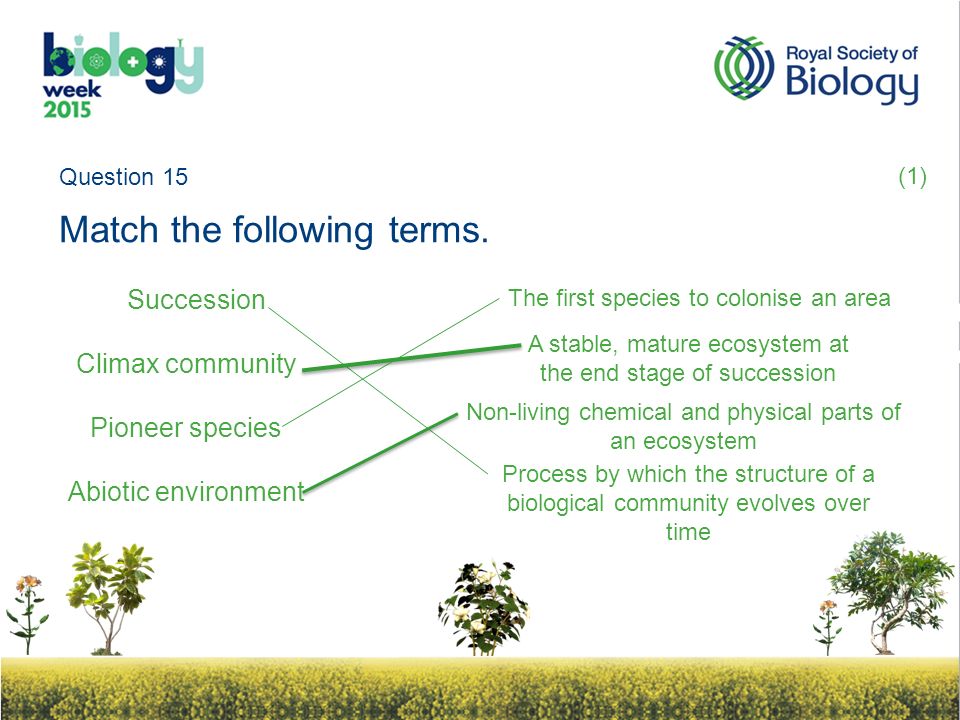 biology week 2015

Royal Society of Biology

Question 15

(1)

Match the following terms.

Succession

Climax community

Pioneer species

Abiotic environment

The first species to colonise an area

A stable, mature ecosystem at the end stage of succession

Non-living chemical and physical parts of an ecosystem

Process by which the structure of a biological community evolves over time